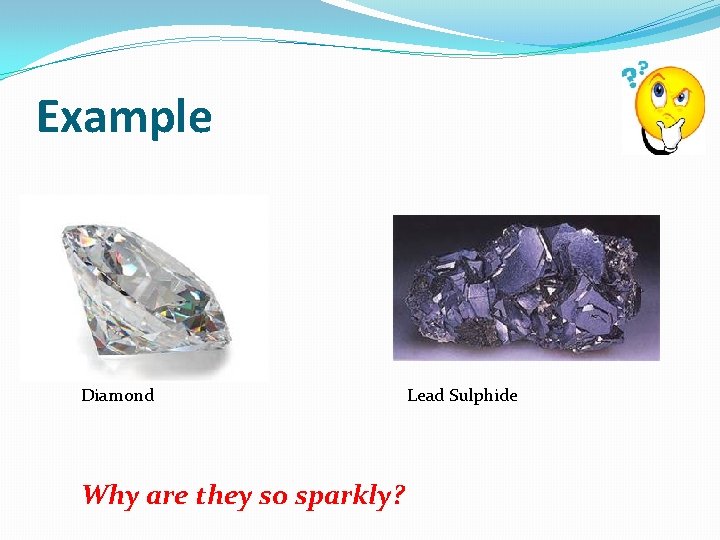 Example

??

Diamond

Lead Sulphide

Why are they so sparkly?